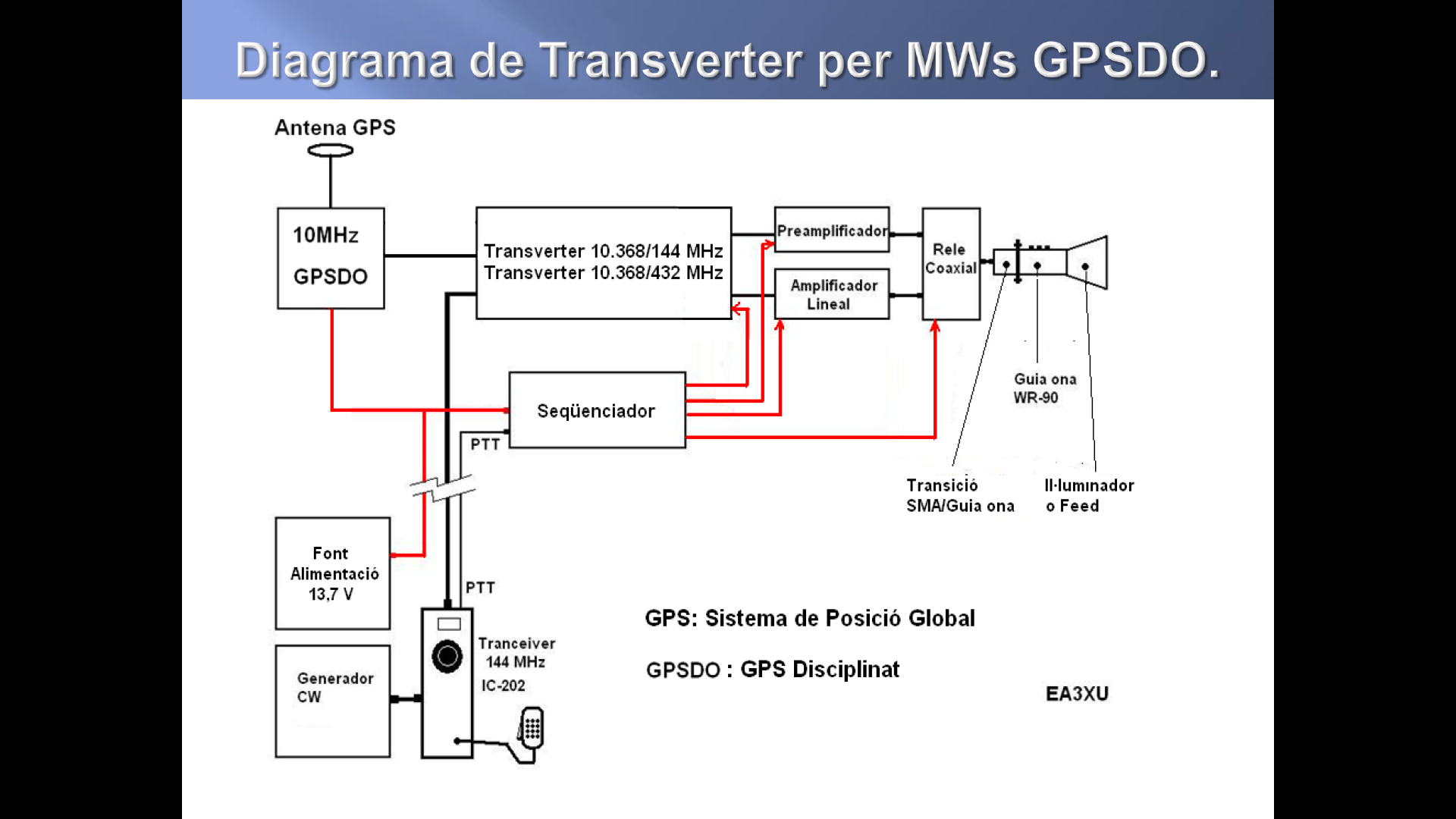 Diagrama de Transverter per MWs GPSDO.

Antena GPS

10MHz
GPSDO

Transverter 10.368/144 MHz
Transverter 10.368/432 MHz

Preamplificador

Amplificador
Lineal

Rele
Coaxial

Guia ona
WR-90

Seqüenciador

PTT

Transició
SMA/Guia ona

Il·luminador
o Feed

Font
Alimentació
13,7 V

PTT

Generador
CW

Tranceiver
144 MHz
IC-202

GPS: Sistema de Posició Global

GPSDO : GPS Disciplinat

EA3XU